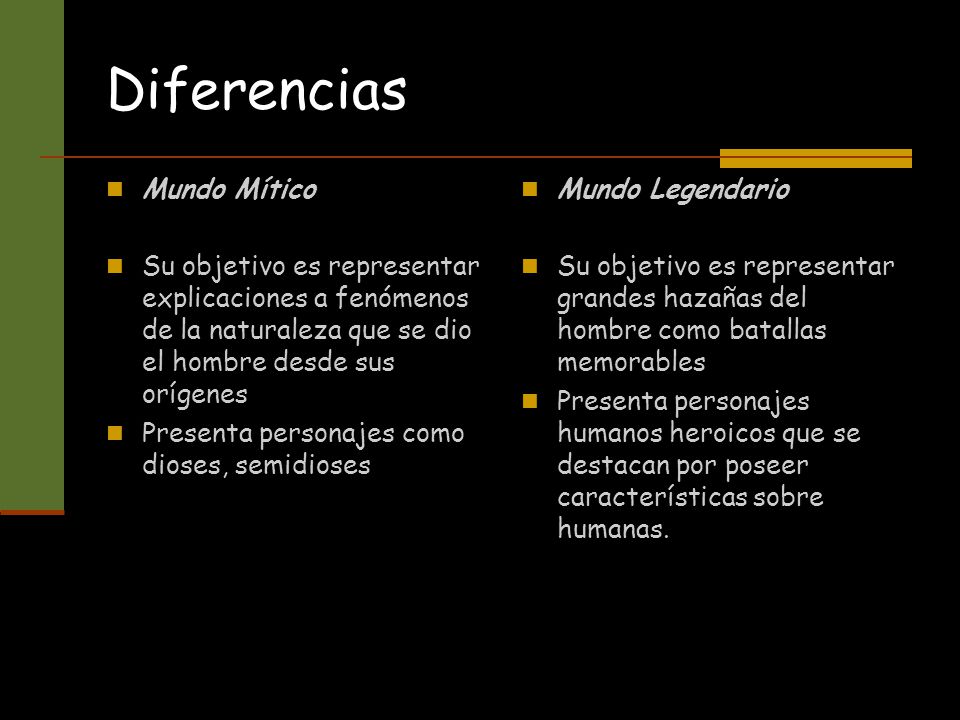 Diferencias

Mundo Mítico

Su objetivo es representar explicaciones a fenómenos de la naturaleza que se dio el hombre desde sus orígenes

Presenta personajes como dioses, semidioses

Mundo Legendario

Su objetivo es representar grandes hazañas del hombre como batallas memorables

Presenta personajes humanos heroicos que se destacan por poseer características sobre humanas.